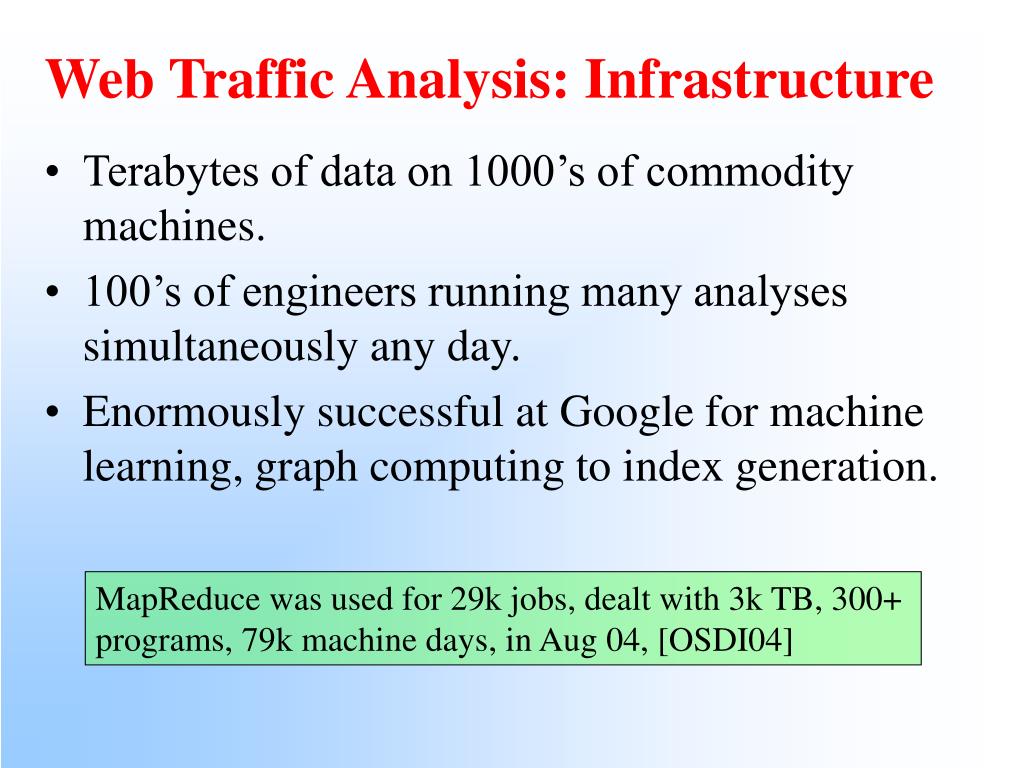 Web Traffic Analysis: Infrastructure

• Terabytes of data on 1000’s of commodity machines.
• 100’s of engineers running many analyses simultaneously any day.
• Enormously successful at Google for machine learning, graph computing to index generation.

MapReduce was used for 29k jobs, dealt with 3k TB, 300+ programs, 79k machine days, in Aug 04, [OSDI04]